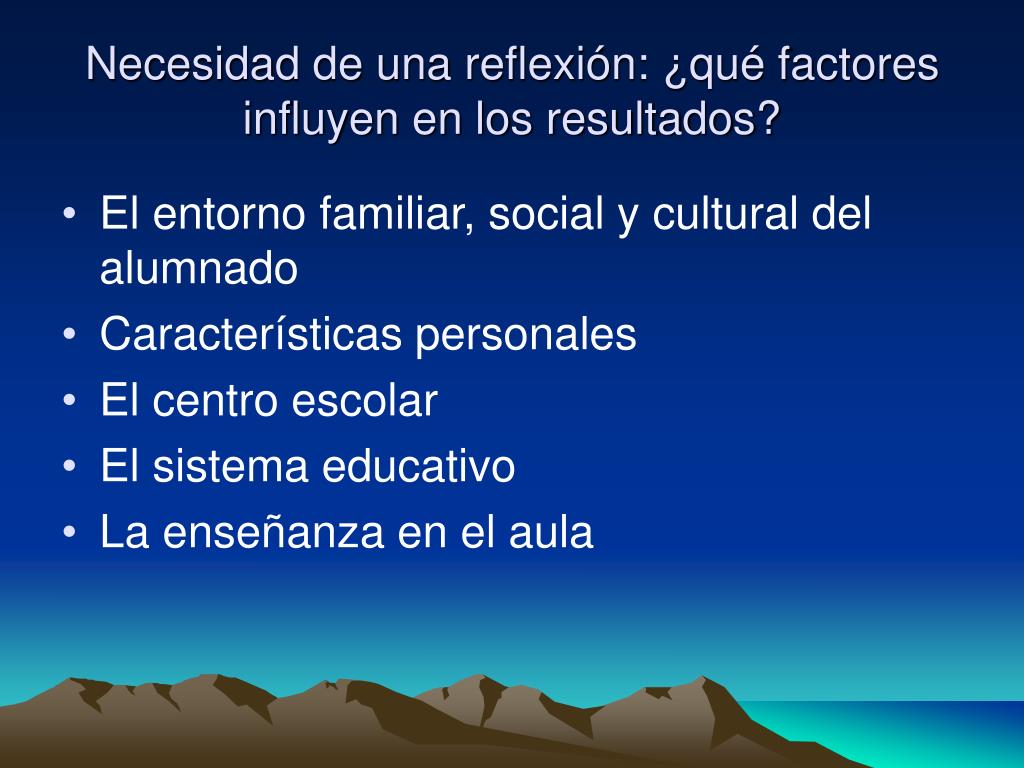 Necesidad de una reflexión: ¿qué factores influyen en los resultados?

• El entorno familiar, social y cultural del alumnado
• Características personales
• El centro escolar
• El sistema educativo
• La enseñanza en el aula